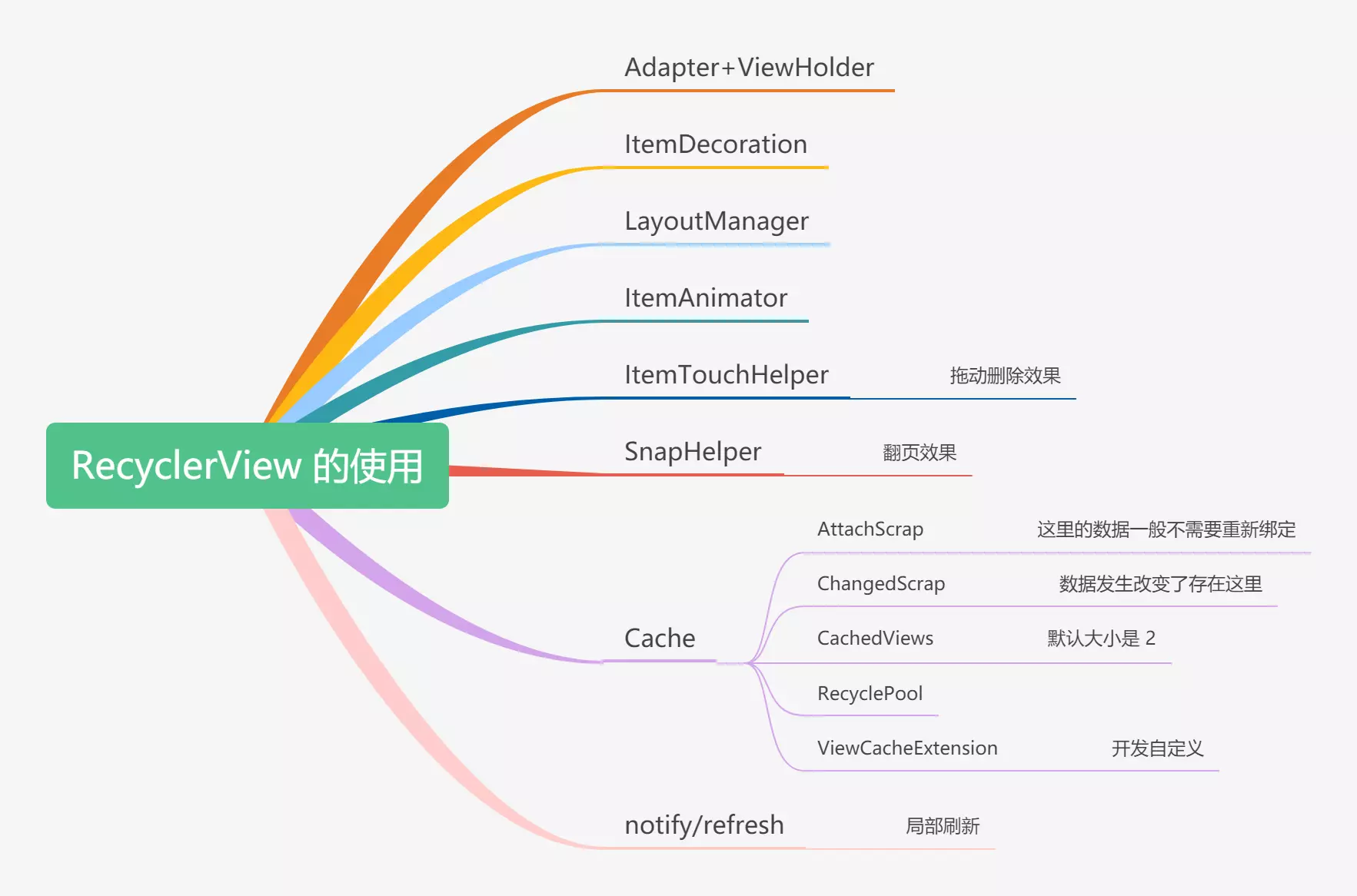 RecyclerView 的使用

Adapter+ViewHolder

ItemDecoration

LayoutManager

ItemAnimator

ItemTouchHelper

拖动删除效果

SnapHelper

翻页效果

Cache

AttachScrap

这里的数据一般不需要重新绑定

ChangedScrap

数据发生改变了存在这里

CachedViews

默认大小是 2

RecyclePool

ViewCacheExtension

开发自定义

notify/refresh

局部刷新